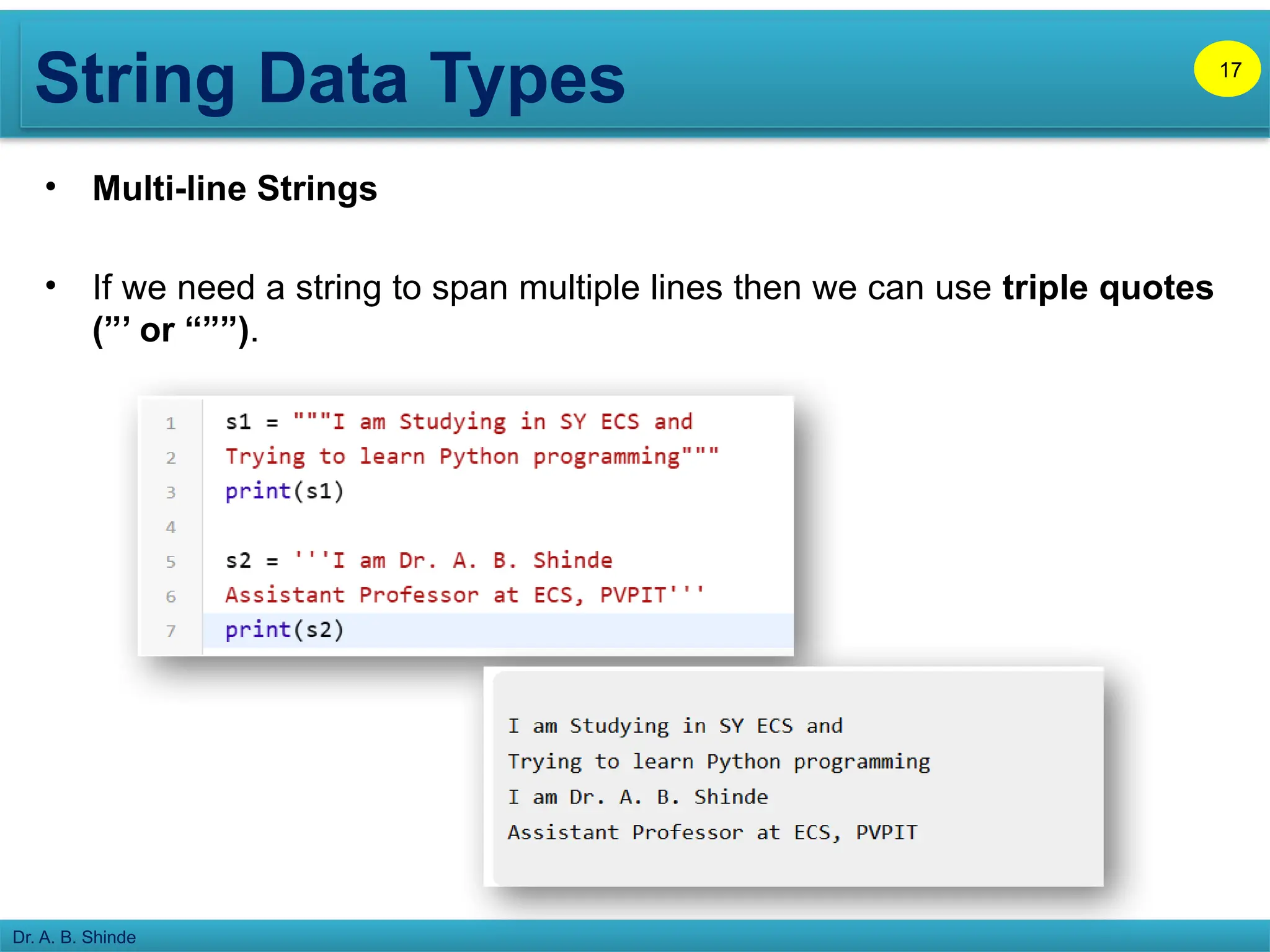 String Data Types

17

• Multi-line Strings

• If we need a string to span multiple lines then we can use triple quotes (''' or """).

1 s1 = """I am Studying in SY ECS and
2 Trying to learn Python programming"""
3 print(s1)
4
5 s2 = '''I am Dr. A. B. Shinde
6 Assistant Professor at ECS, PVPIT'''
7 print(s2)

I am Studying in SY ECS and
Trying to learn Python programming
I am Dr. A. B. Shinde
Assistant Professor at ECS, PVPIT

Dr. A. B. Shinde